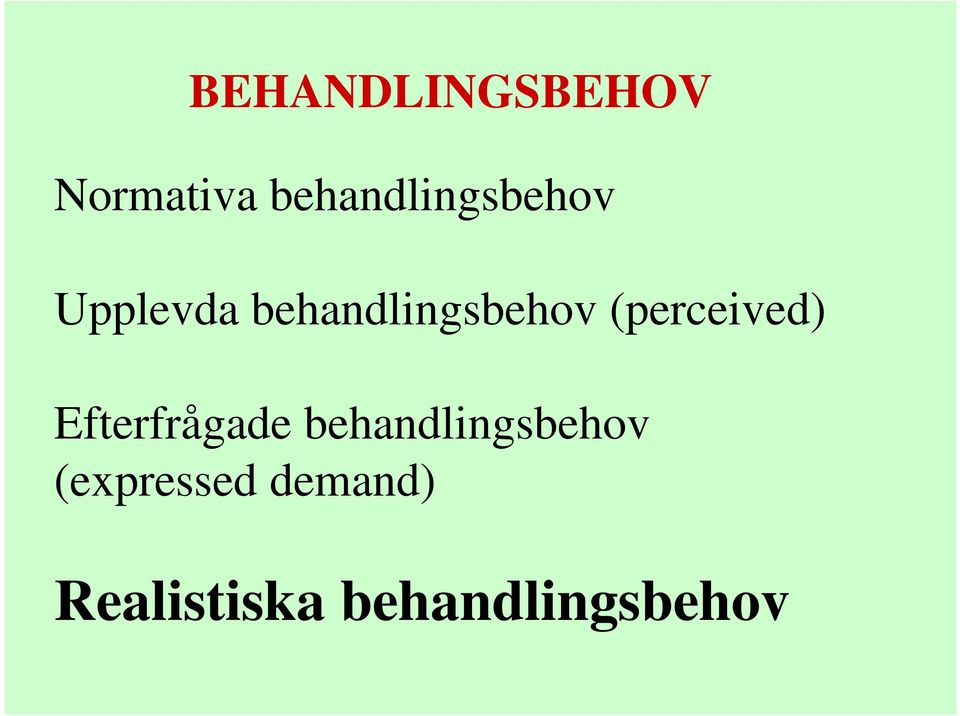 BEHANDLINGSBEHOV

Normativa behandlingsbehov

Upplevda behandlingsbehov (perceived)

Efterfrågade behandlingsbehov (expressed demand)

Realistiska behandlingsbehov